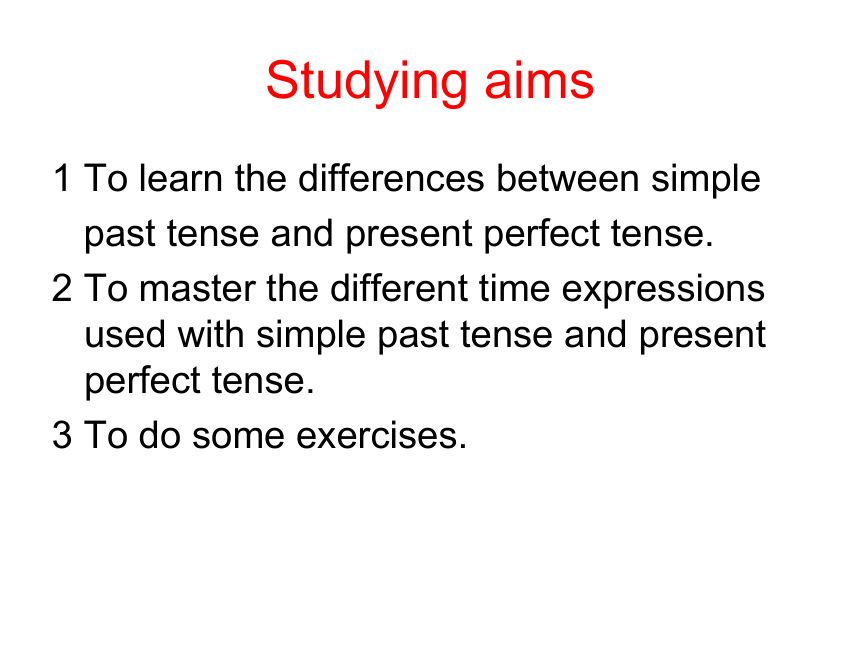 Studying aims

1 To learn the differences between simple past tense and present perfect tense.

2 To master the different time expressions used with simple past tense and present perfect tense.

3 To do some exercises.